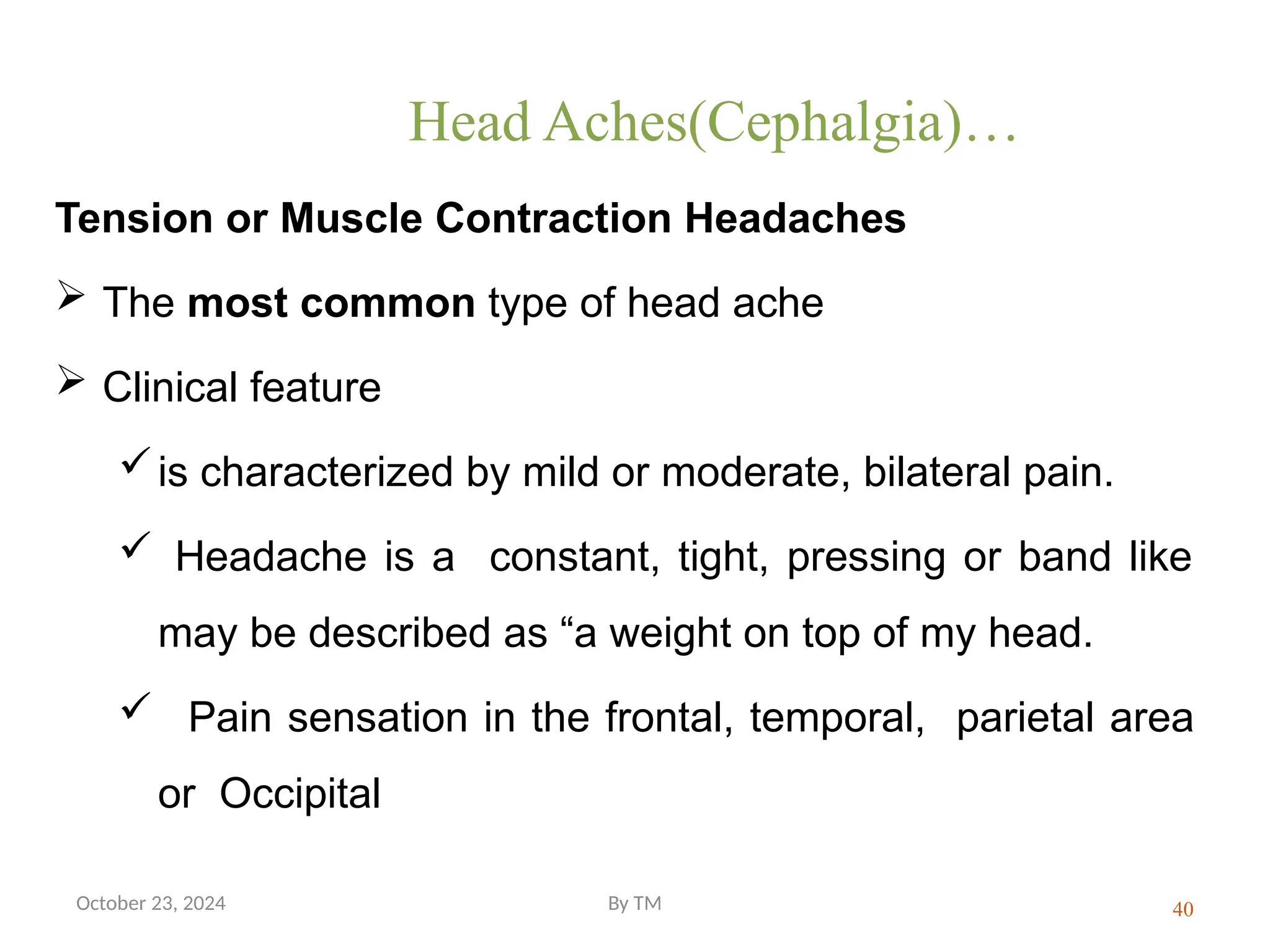 Head Aches(Cephalgia)…

Tension or Muscle Contraction Headaches

➢ The most common type of head ache

➢ Clinical feature

✓ is characterized by mild or moderate, bilateral pain.

✓ Headache is a constant, tight, pressing or band like may be described as “a weight on top of my head.

✓ Pain sensation in the frontal, temporal, parietal area or Occipital

October 23, 2024

By TM

40